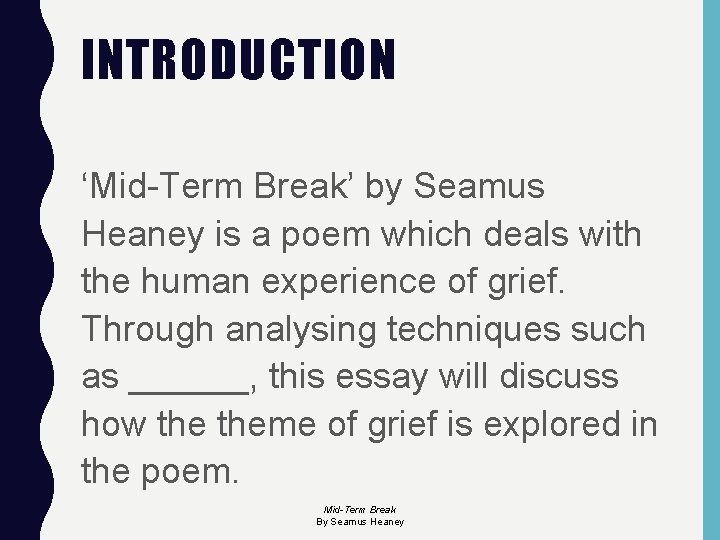 INTRODUCTION

‘Mid-Term Break’ by Seamus Heaney is a poem which deals with the human experience of grief. Through analysing techniques such as ______, this essay will discuss how the theme of grief is explored in the poem.

Mid-Term Break
By Seamus Heaney